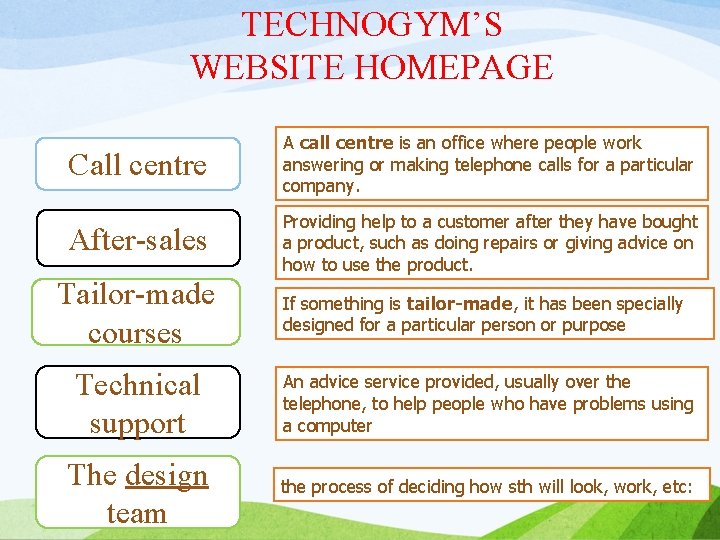 TECHNOGYM'S
WEBSITE HOMEPAGE

Call centre

A call centre is an office where people work answering or making telephone calls for a particular company.

After-sales

Providing help to a customer after they have bought a product, such as doing repairs or giving advice on how to use the product.

Tailor-made courses

If something is tailor-made, it has been specially designed for a particular person or purpose

Technical support

An advice service provided, usually over the telephone, to help people who have problems using a computer

The design team

the process of deciding how sth will look, work, etc: